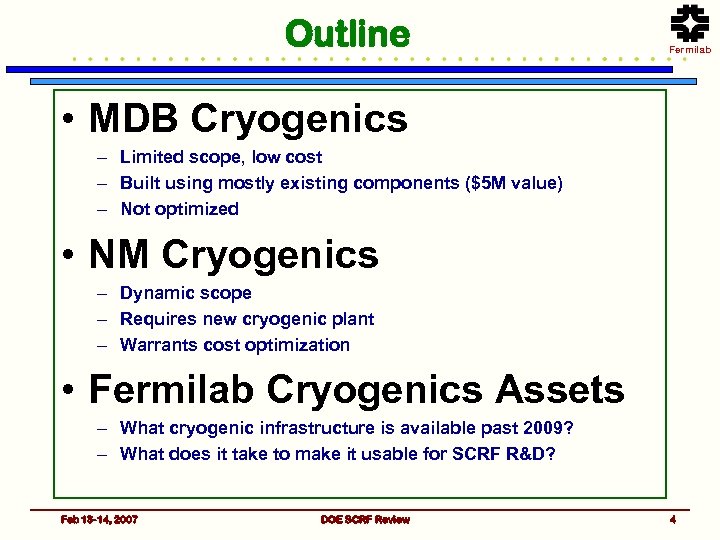 Outline

Fermilab

• MDB Cryogenics
– Limited scope, low cost
– Built using mostly existing components ($5M value)
– Not optimized

• NM Cryogenics
– Dynamic scope
– Requires new cryogenic plant
– Warrants cost optimization

• Fermilab Cryogenics Assets
– What cryogenic infrastructure is available past 2009?
– What does it take to make it usable for SCRF R&D?

Feb 13-14, 2007 DOE SCRF Review 4